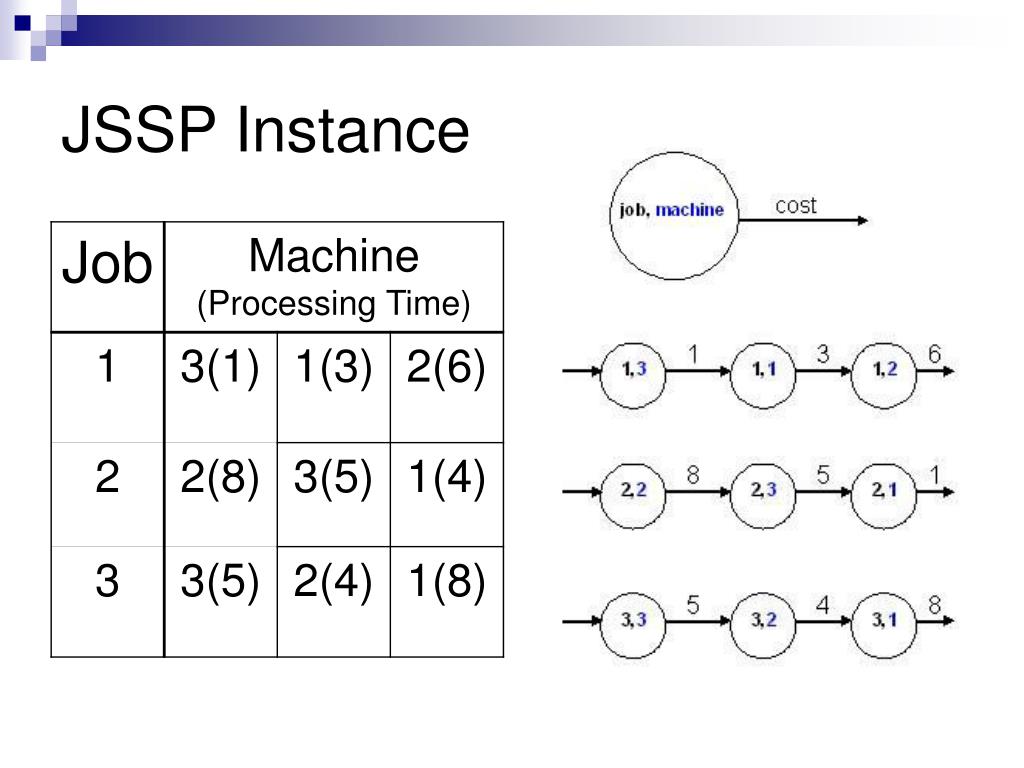 JSSP Instance

| Job | Machine (Processing Time) | | |
|---|---|---|---|
| 1 | 3(1) | 1(3) | 2(6) |
| 2 | 2(8) | 3(5) | 1(4) |
| 3 | 3(5) | 2(4) | 1(8) |

job, machine
cost

1,3
1
1,1
3
1,2
6

2,2
8
2,3
5
2,1
1

3,3
5
3,2
4
3,1
8